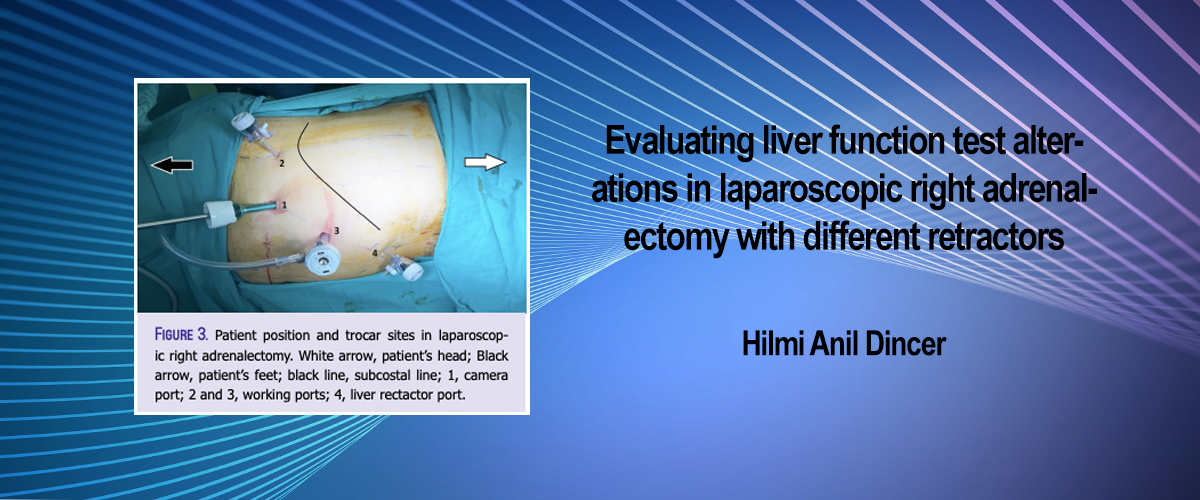 2

1

3

4

FIGURE 3. Patient position and trocar sites in laparoscopic right adrenalectomy. White arrow, patient's head; Black arrow, patient's feet; black line, subcostal line; 1, camera port; 2 and 3, working ports; 4, liver rectactor port.

Evaluating liver function test alterations in laparoscopic right adrenalectomy with different retractors

Hilmi Anil Dincer